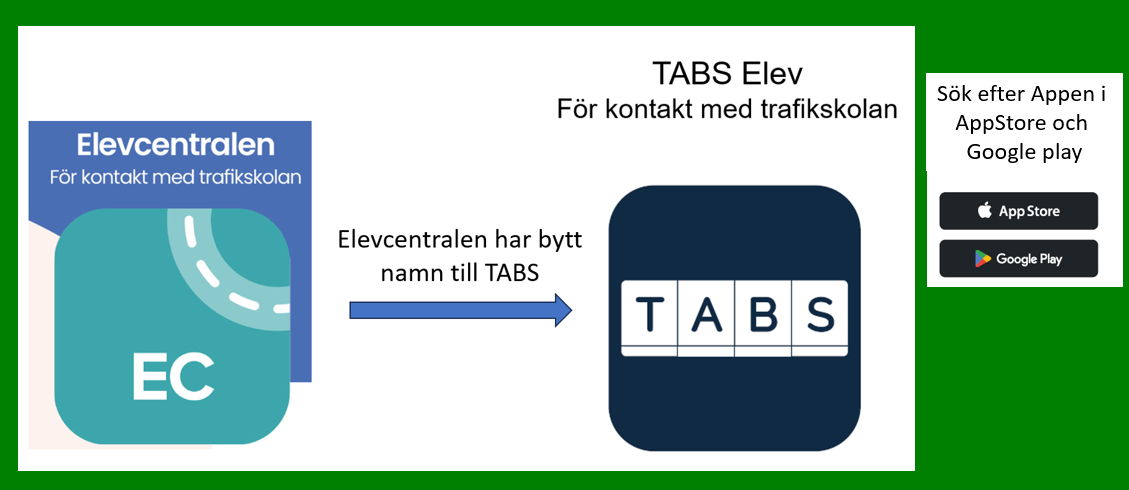 Elevcentralen
För kontakt med trafikskolan

EC

Elevcentralen har bytt namn till TABS

TABS Elev
För kontakt med trafikskolan

TABS

Sök efter Appen i AppStore och Google play

App Store

Google Play